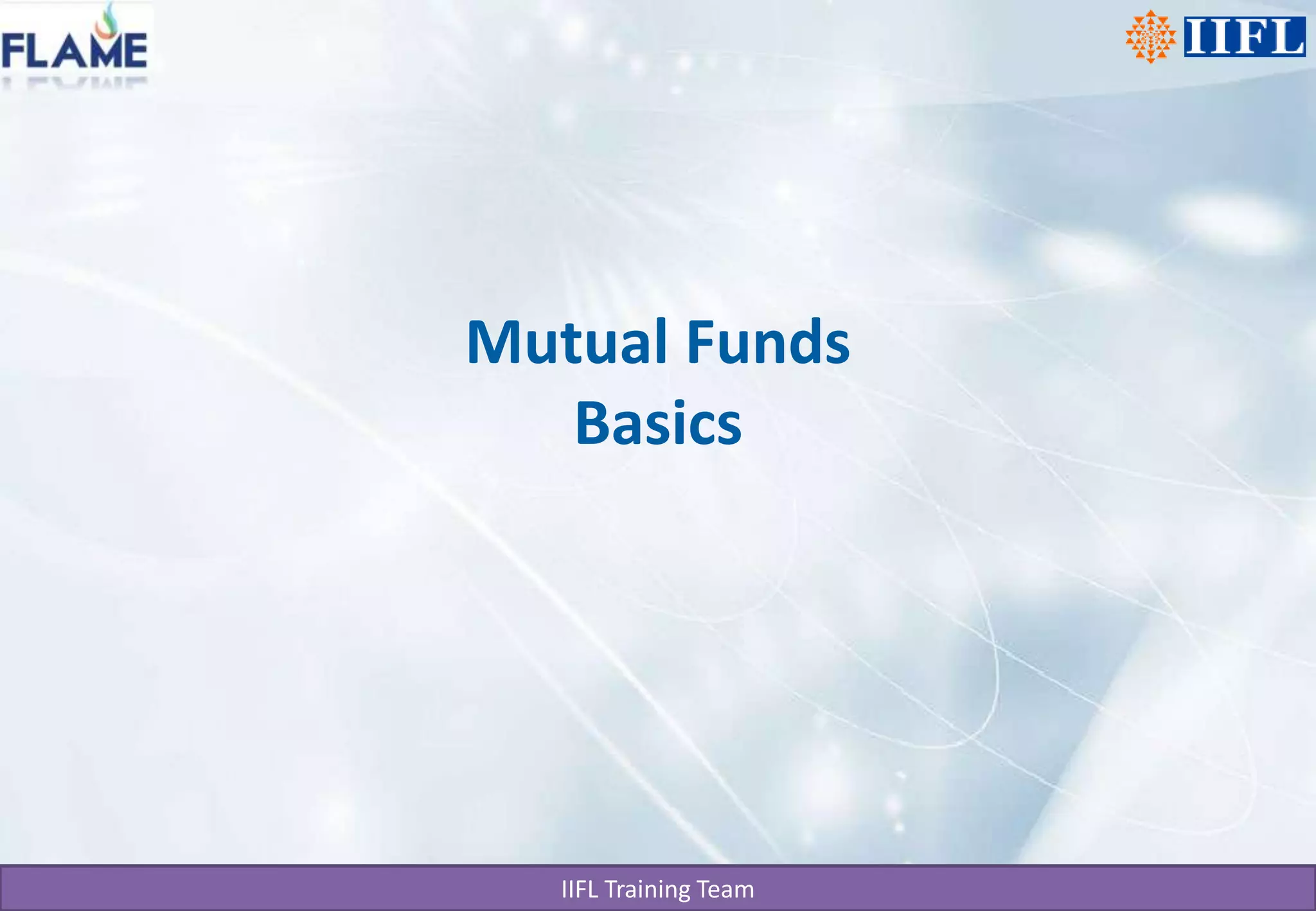 FLAME

IIFL

Mutual Funds
Basics

IIFL Training Team